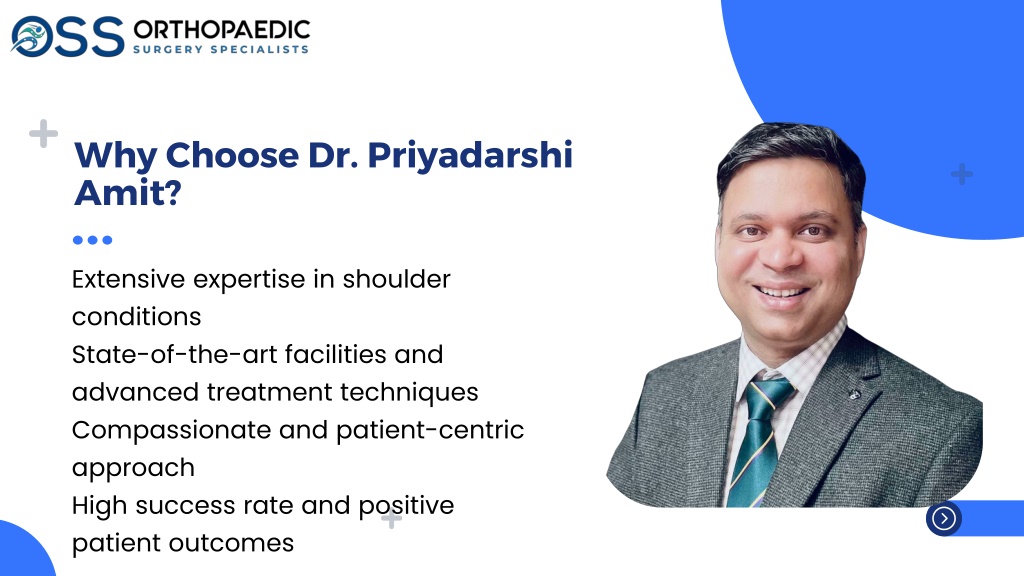 OSS ORTHOPAEDIC SURGERY SPECIALISTS

Why Choose Dr. Priyadarshi Amit?

Extensive expertise in shoulder conditions
State-of-the-art facilities and advanced treatment techniques
Compassionate and patient-centric approach
High success rate and positive patient outcomes